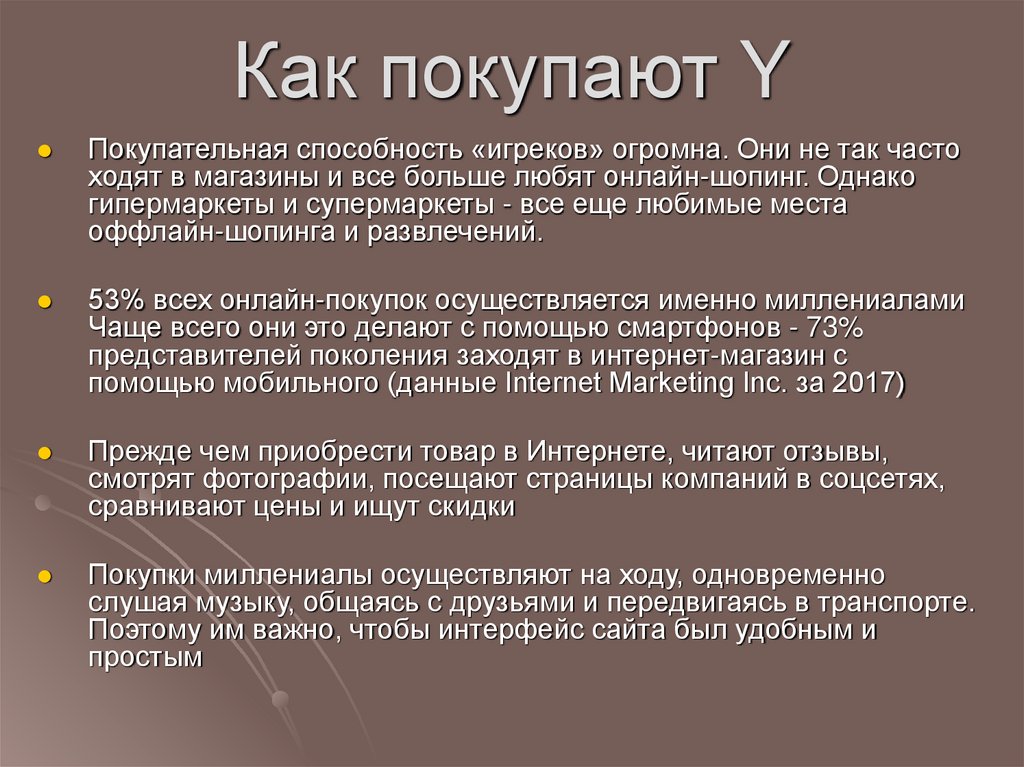 Как покупают Y

Покупательная способность «игреков» огромна. Они не так часто ходят в магазины и все больше любят онлайн-шопинг. Однако гипермаркеты и супермаркеты - все еще любимые места оффлайн-шопинга и развлечений.

53% всех онлайн-покупок осуществляется именно миллениалами Чаще всего они это делают с помощью смартфонов - 73% представителей поколения заходят в интернет-магазин с помощью мобильного (данные Internet Marketing Inc. за 2017)

Прежде чем приобрести товар в Интернете, читают отзывы, смотрят фотографии, посещают страницы компаний в соцсетях, сравнивают цены и ищут скидки

Покупки миллениалы осуществляют на ходу, одновременно слушая музыку, общаясь с друзьями и передвигаясь в транспорте. Поэтому им важно, чтобы интерфейс сайта был удобным и простым